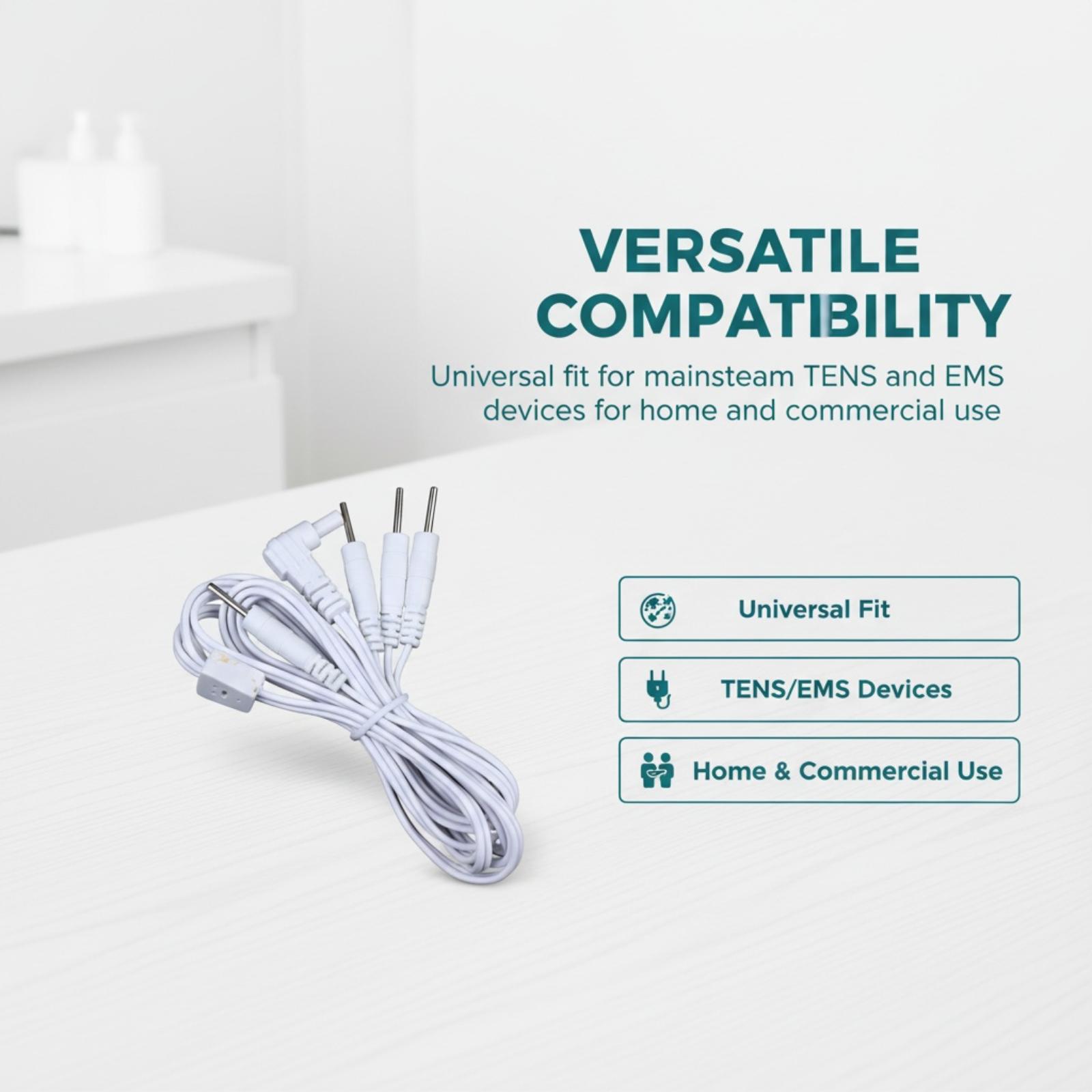 VERSATILE COMPATIBILITY

Universal fit for mainsteam TENS and EMS devices for home and commercial use

Universal Fit

TENS/EMS Devices

Home & Commercial Use